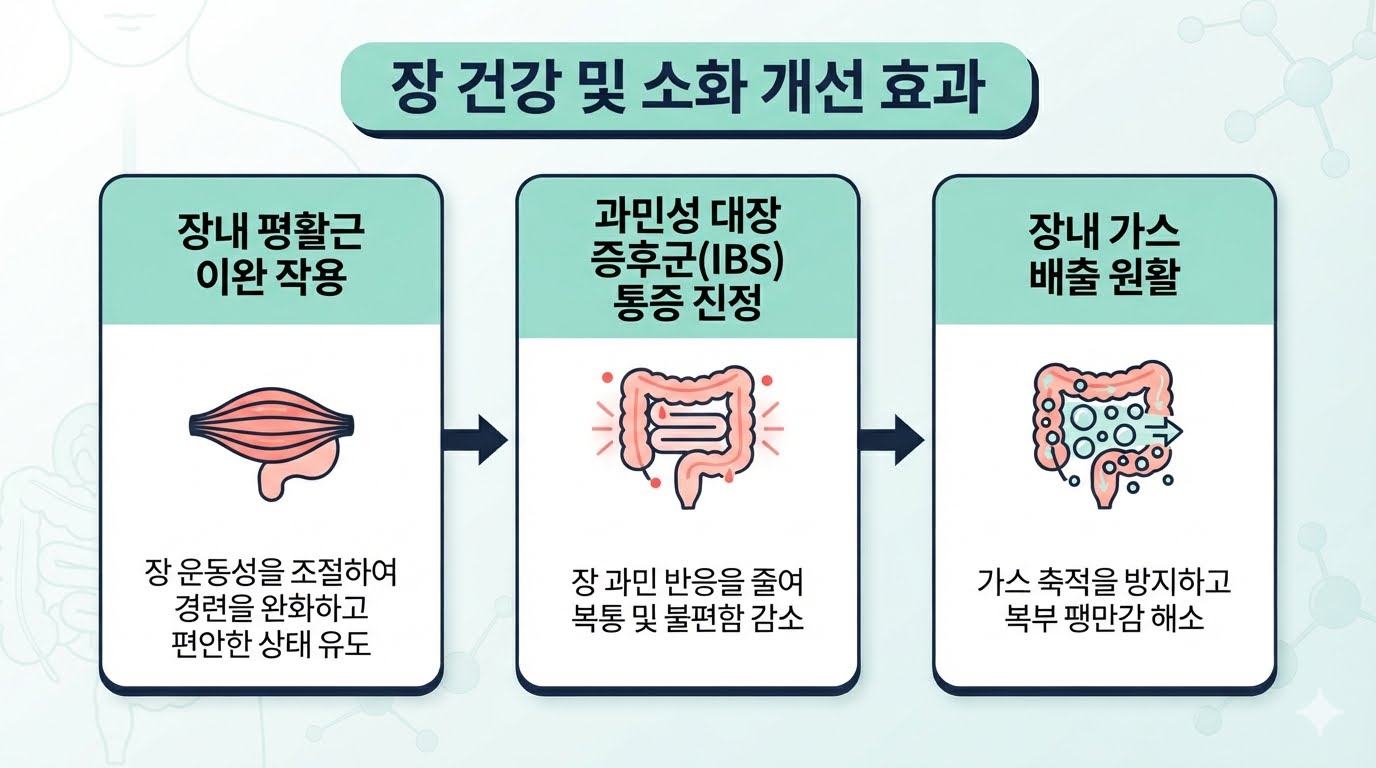 장 건강 및 소화 개선 효과

장내 평활근 이완 작용

장 운동성을 조절하여 경련을 완화하고 편안한 상태 유도

과민성 대장 증후군(IBS) 통증 진정

장 과민 반응을 줄여 복통 및 불편함 감소

장내 가스 배출 원활

가스 축적을 방지하고 복부 팽만감 해소